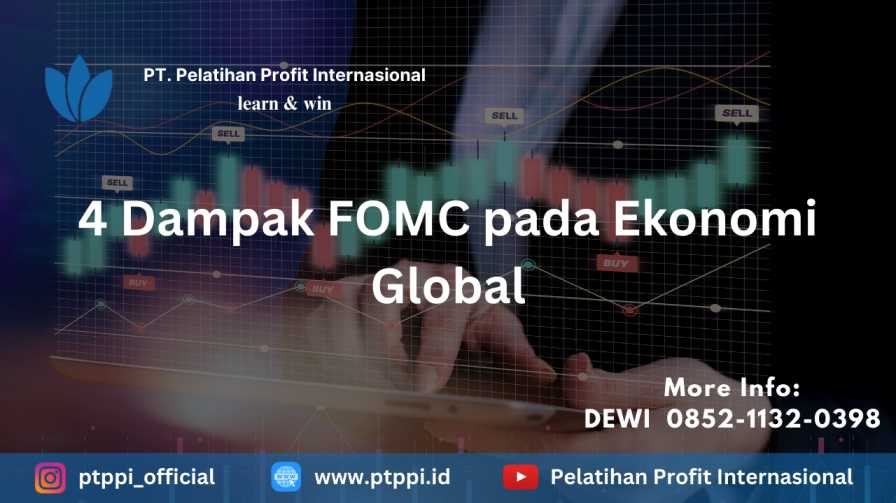 PT. Pelatihan Profit Internasional
learn & win

SELL
SELL
SELL
SELL
BUY
BUY
BUY

4 Dampak FOMC pada Ekonomi Global

More Info:
DEWI 0852-1132-0398

ptppi_official
www.ptppi.id
Pelatihan Profit Internasional